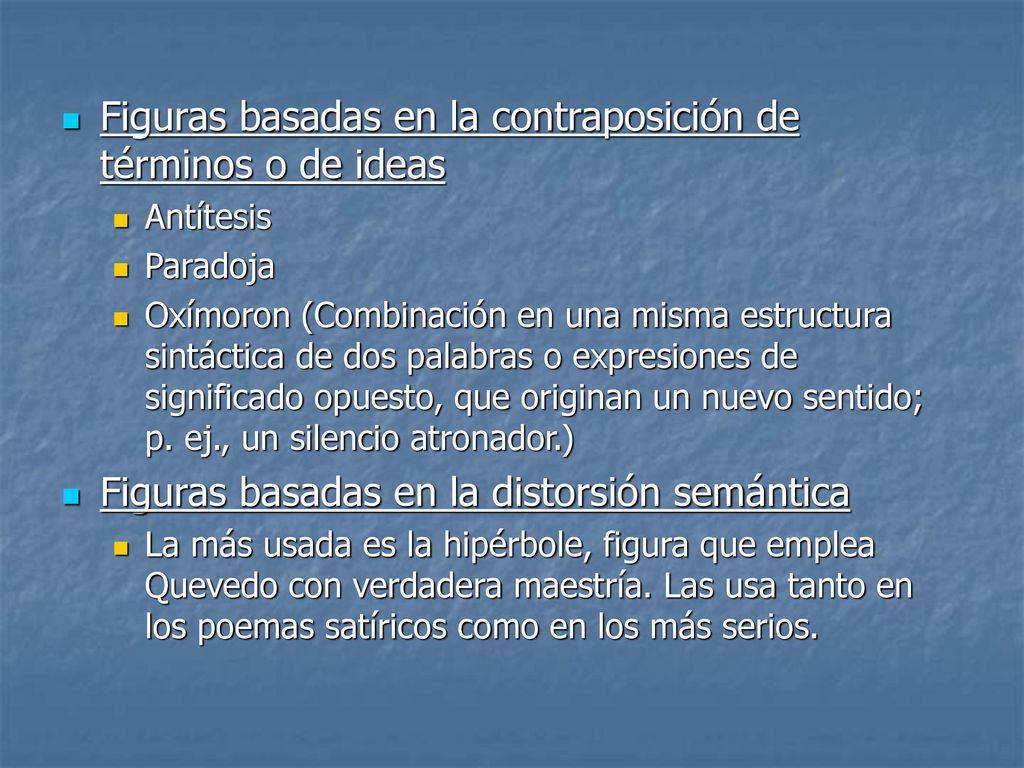 Figuras basadas en la contraposición de términos o de ideas

Antítesis

Paradoja

Oxímoron (Combinación en una misma estructura sintáctica de dos palabras o expresiones de significado opuesto, que originan un nuevo sentido; p. ej., un silencio atronador.)

Figuras basadas en la distorsión semántica

La más usada es la hipérbole, figura que emplea Quevedo con verdadera maestría. Las usa tanto en los poemas satíricos como en los más serios.